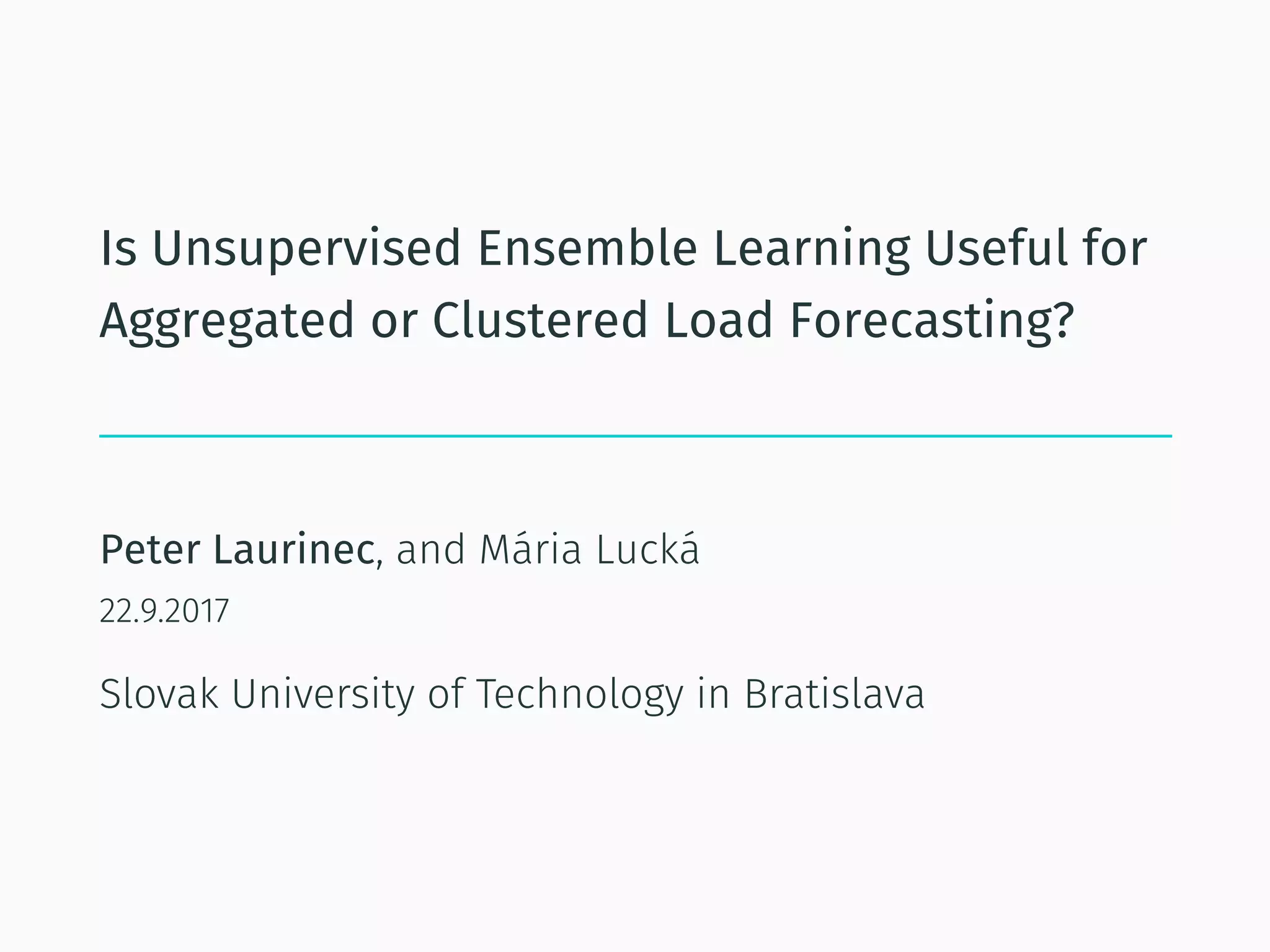 Is Unsupervised Ensemble Learning Useful for Aggregated or Clustered Load Forecasting?

Peter Laurinec, and Mária Lucká

22.9.2017

Slovak University of Technology in Bratislava